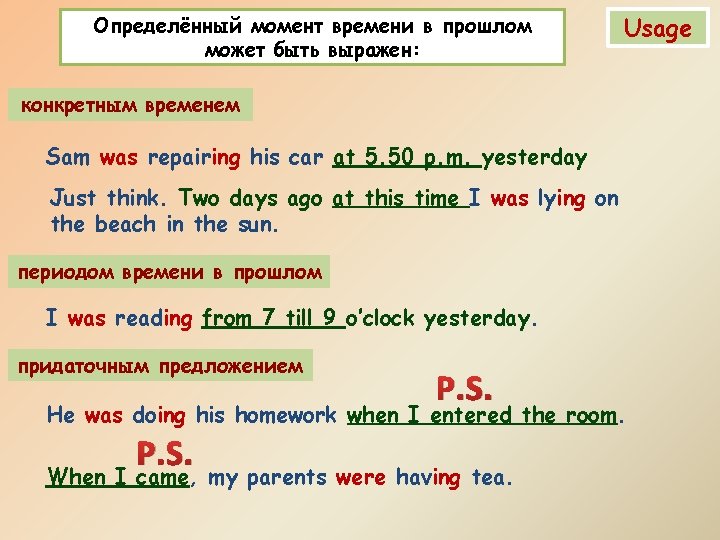 Определённый момент времени в прошлом может быть выражен:

Usage

конкретным временем

Sam was repairing his car at 5.50 p.m. yesterday

Just think. Two days ago at this time I was lying on the beach in the sun.

периодом времени в прошлом

I was reading from 7 till 9 o'clock yesterday.

придаточным предложением

P.S.

He was doing his homework when I entered the room.

P.S.

When I came, my parents were having tea.